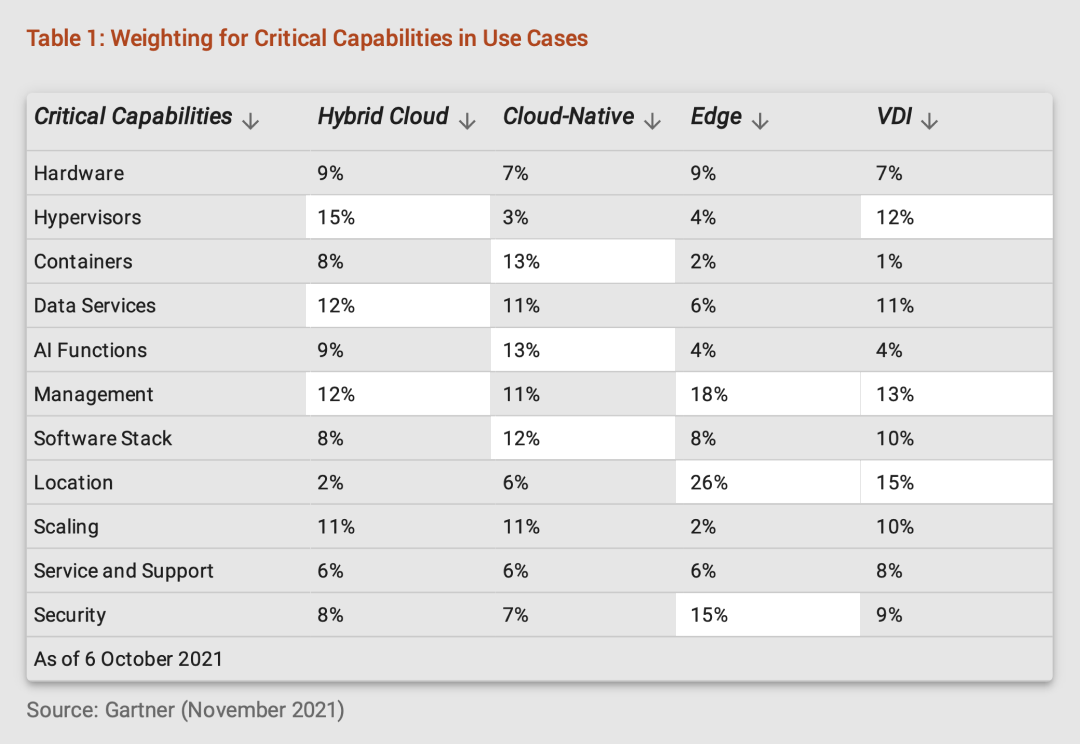 Table 1: Weighting for Critical Capabilities in Use Cases

| Critical Capabilities ↓ | Hybrid Cloud ↓ | Cloud-Native ↓ | Edge ↓ | VDI ↓ |
|---|---|---|---|---|
| Hardware | 9% | 7% | 9% | 7% |
| Hypervisors | 15% | 3% | 4% | 12% |
| Containers | 8% | 13% | 2% | 1% |
| Data Services | 12% | 11% | 6% | 11% |
| AI Functions | 9% | 13% | 4% | 4% |
| Management | 12% | 11% | 18% | 13% |
| Software Stack | 8% | 12% | 8% | 10% |
| Location | 2% | 6% | 26% | 15% |
| Scaling | 11% | 11% | 2% | 10% |
| Service and Support | 6% | 6% | 6% | 8% |
| Security | 8% | 7% | 15% | 9% |
| As of 6 October 2021 | | | | |

Source: Gartner (November 2021)